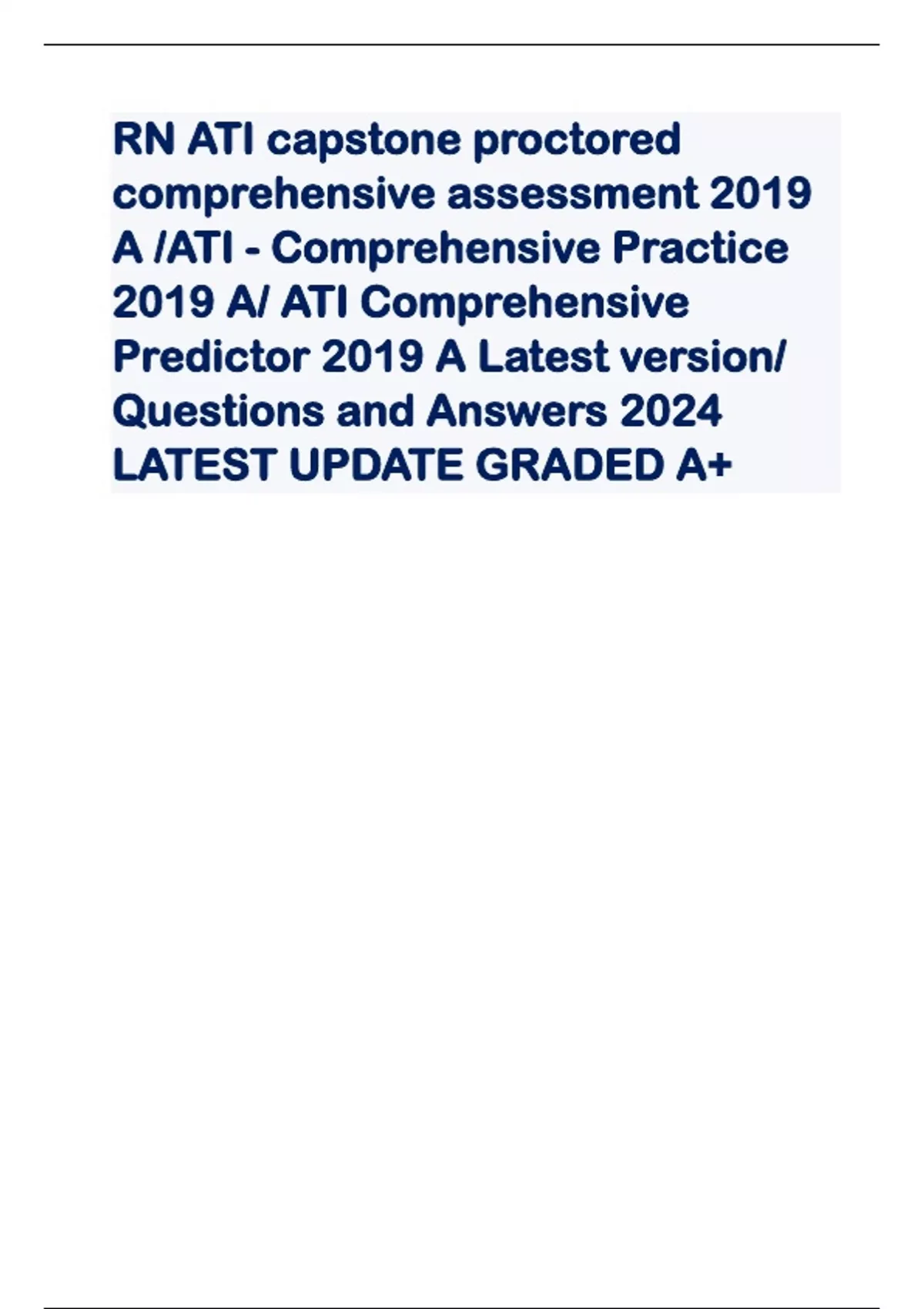 RN ATI capstone proctored comprehensive assessment 2019 A /ATI - Comprehensive Practice 2019 A/ ATI Comprehensive Predictor 2019 A Latest version/ Questions and Answers 2024 LATEST UPDATE GRADED A+